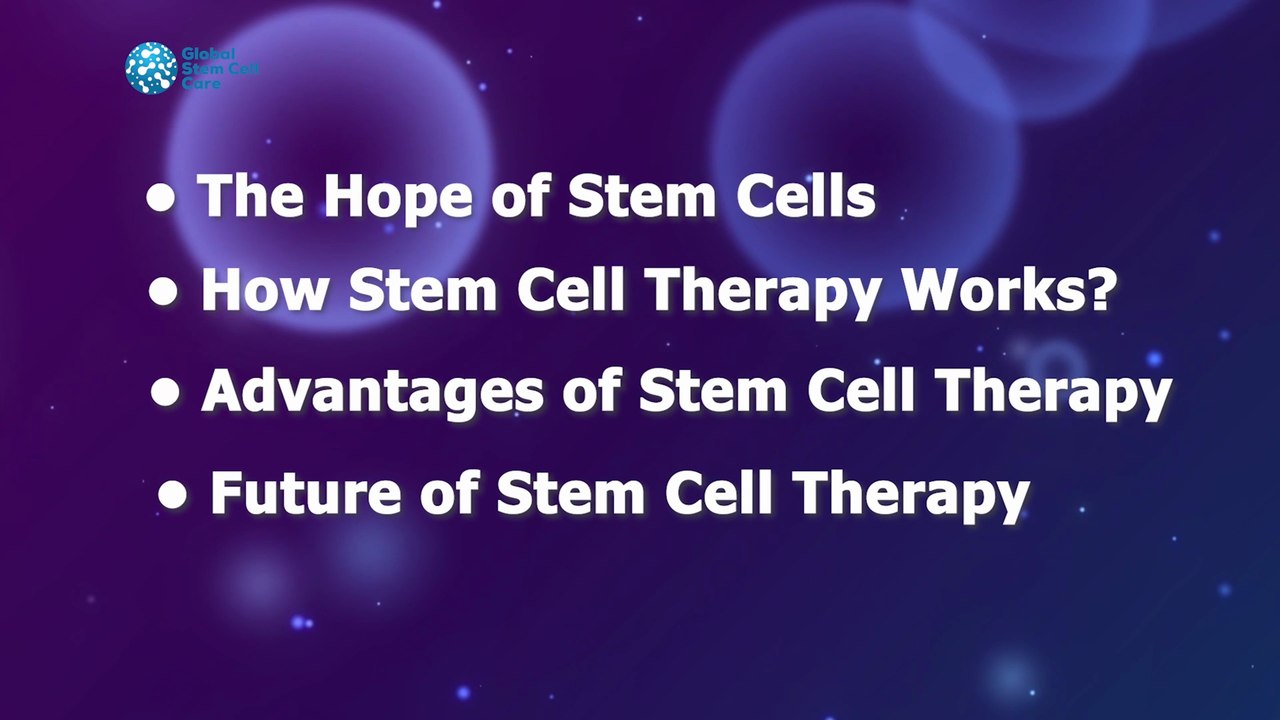 Global Stem Cell Care

• The Hope of Stem Cells
• How Stem Cell Therapy Works?
• Advantages of Stem Cell Therapy
• Future of Stem Cell Therapy